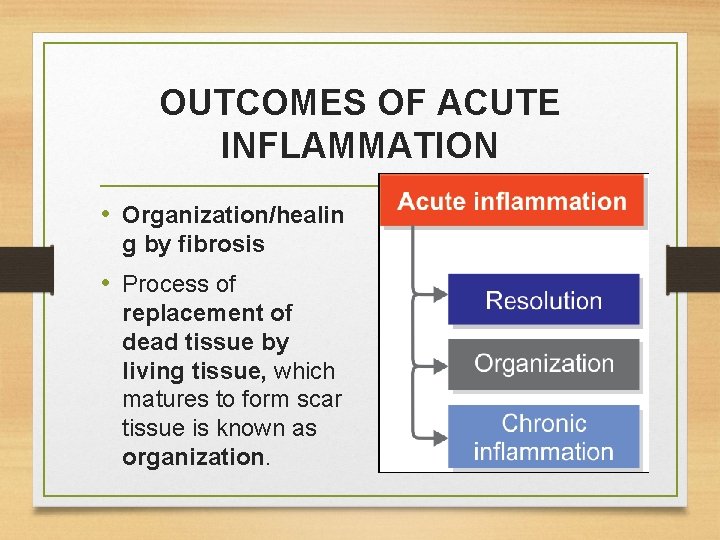 OUTCOMES OF ACUTE INFLAMMATION

• Organization/healing by fibrosis

• Process of replacement of dead tissue by living tissue, which matures to form scar tissue is known as organization.

Acute inflammation

Resolution

Organization

Chronic inflammation